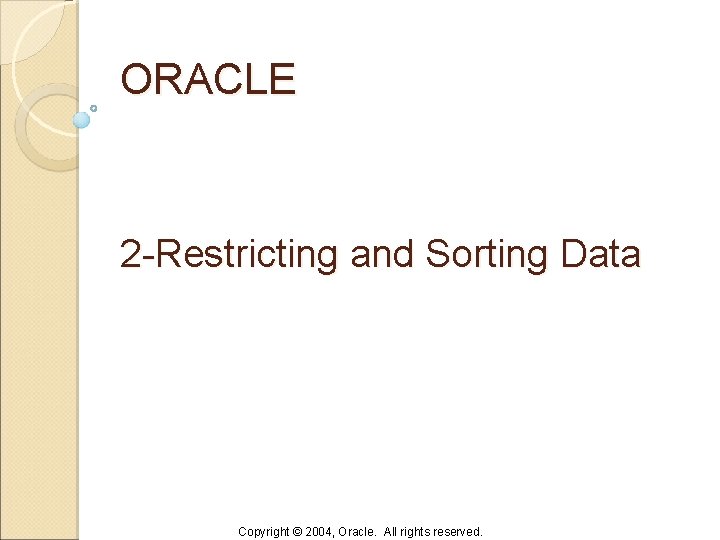 ORACLE

2-Restricting and Sorting Data

Copyright © 2004, Oracle. All rights reserved.